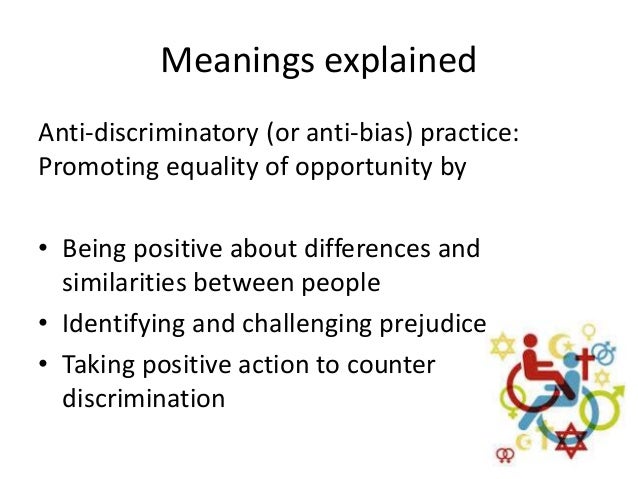 Meanings explained

Anti-discriminatory (or anti-bias) practice: Promoting equality of opportunity by

• Being positive about differences and similarities between people
• Identifying and challenging prejudice
• Taking positive action to counter discrimination